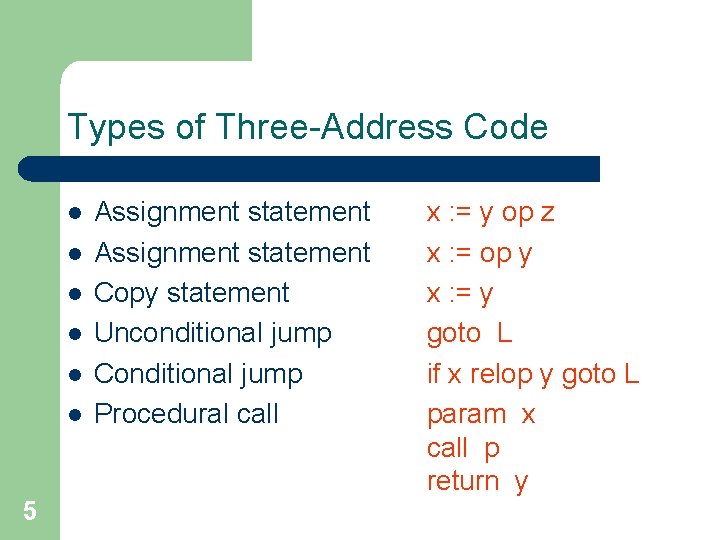 Types of Three-Address Code

- Assignment statement x := y op z
- Assignment statement x := op y
- Copy statement x := y
- Unconditional jump goto L
- Conditional jump if x relop y goto L
- Procedural call param x
call p
return y

5